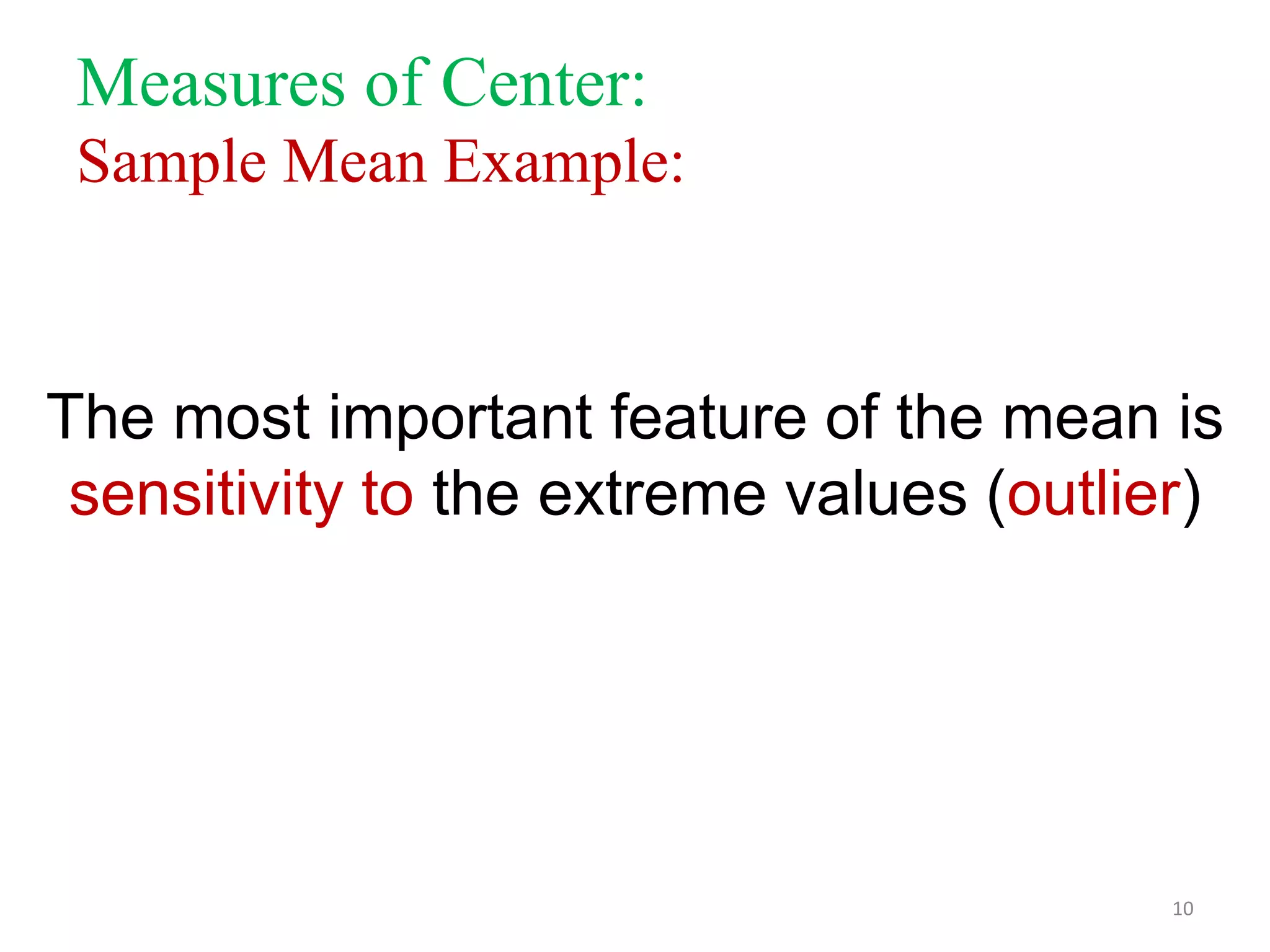 Measures of Center:
Sample Mean Example:

The most important feature of the mean is sensitivity to the extreme values (outlier)

10